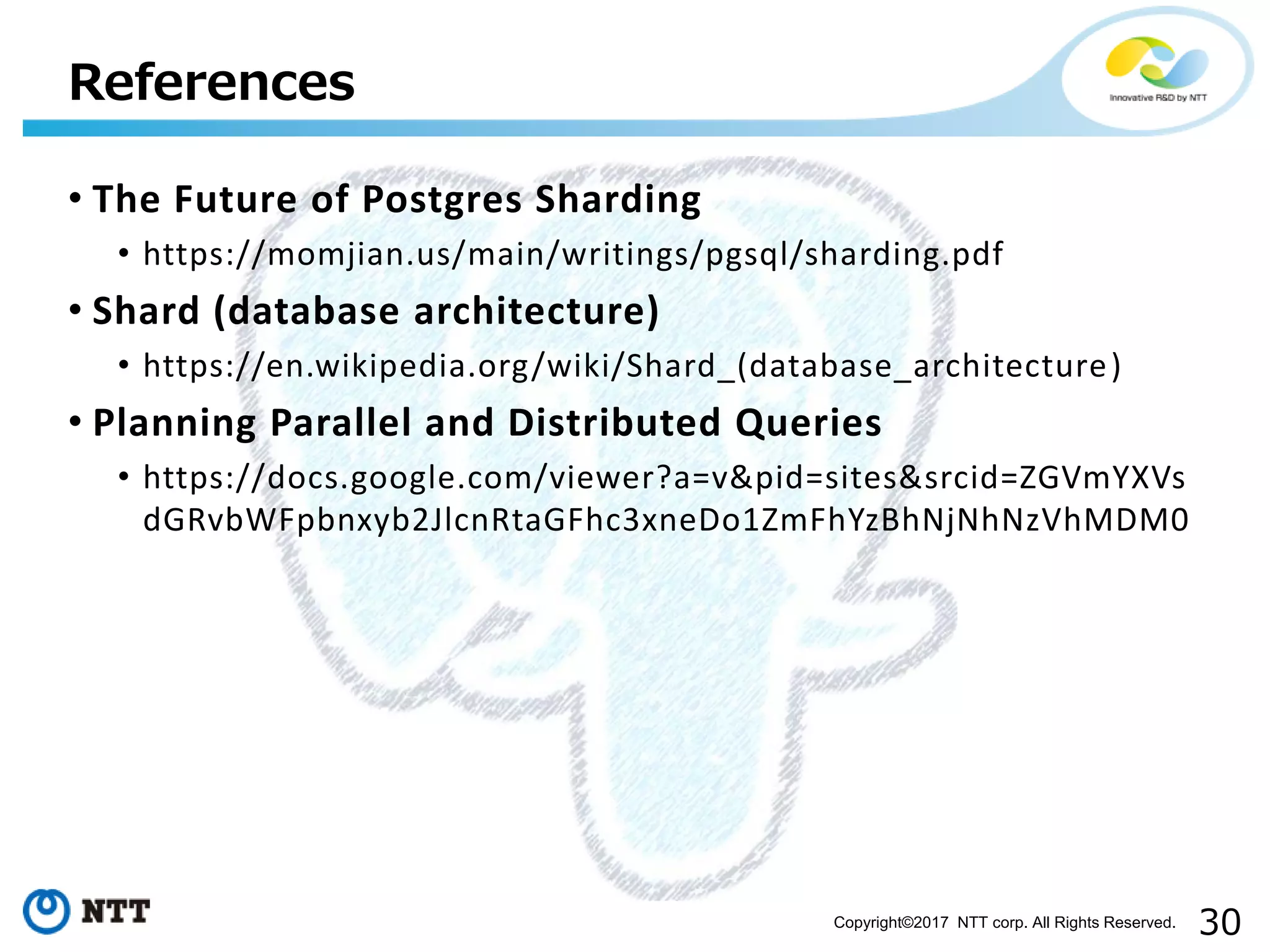 References

Innovative R&D by NTT

• The Future of Postgres Sharding
  • https://momjian.us/main/writings/pgsql/sharding.pdf
• Shard (database architecture)
  • https://en.wikipedia.org/wiki/Shard_(database_architecture)
• Planning Parallel and Distributed Queries
  • https://docs.google.com/viewer?a=v&pid=sites&srcid=ZGVmYXVsdGRvbWFpbnxyb2JlcnRtaGFhc3xneDo1ZmFhYzBhNjNhNzVhMDM0

NTT

Copyright©2017 NTT corp. All Rights Reserved.

30